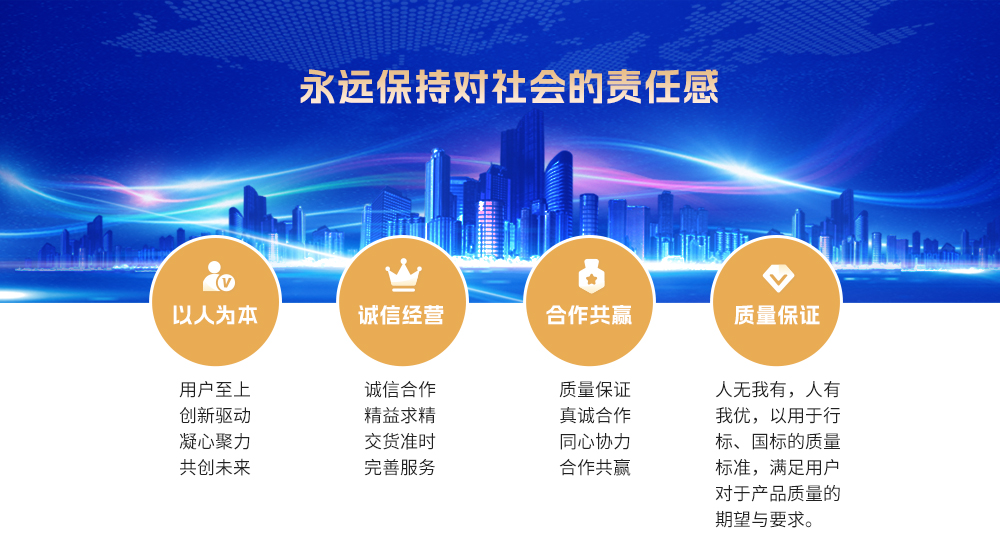 永远保持对社会的责任感

以人为本

用户至上
创新驱动
凝心聚力
共创未来

诚信经营

诚信合作
精益求精
交货准时
完善服务

合作共赢

质量保证
真诚合作
同心协力
合作共赢

质量保证

人无我有，人有我优，以用于行标、国标的质量标准，满足用户对于产品质量的期望与要求。